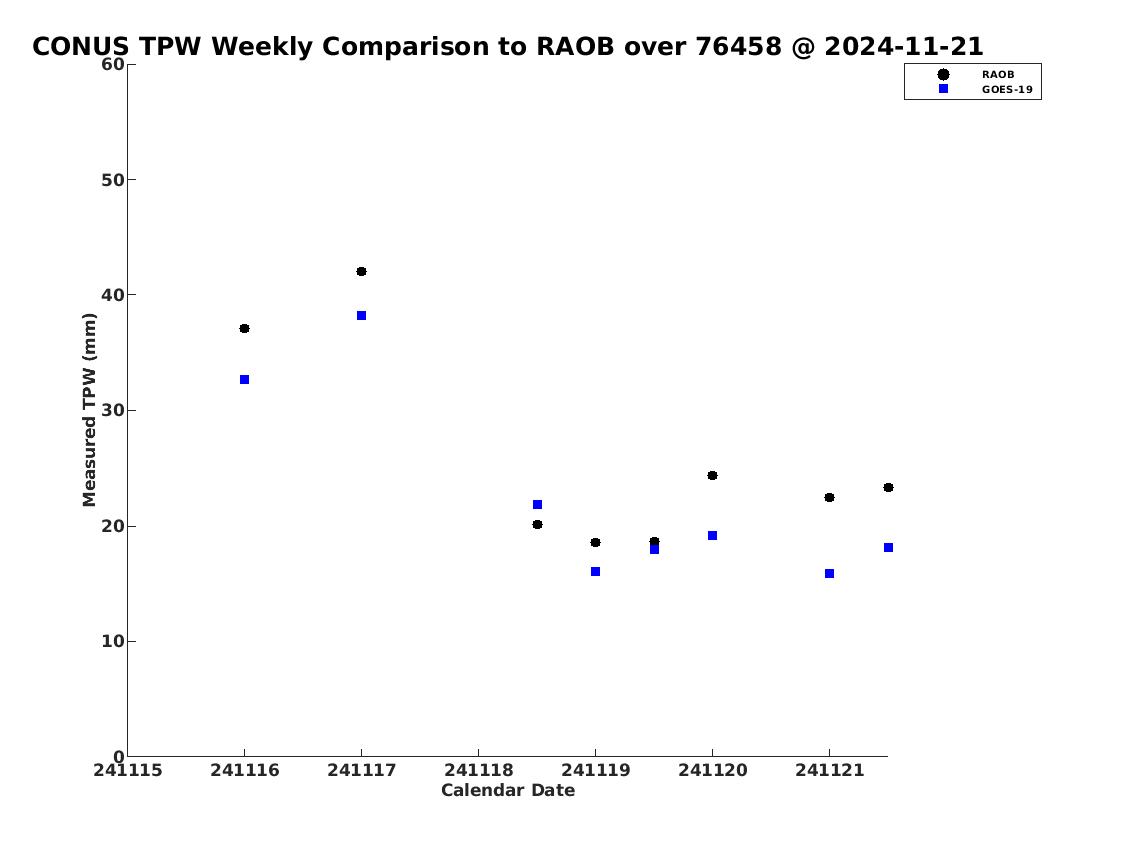 CONUS TPW Weekly Comparison to RAOB over 76458 @ 2024-11-21

RAOB
GOES-19

Measured TPW (mm)

60
50
40
30
20
10
0

241115 241116 241117 241118 241119 241120 241121

Calendar Date